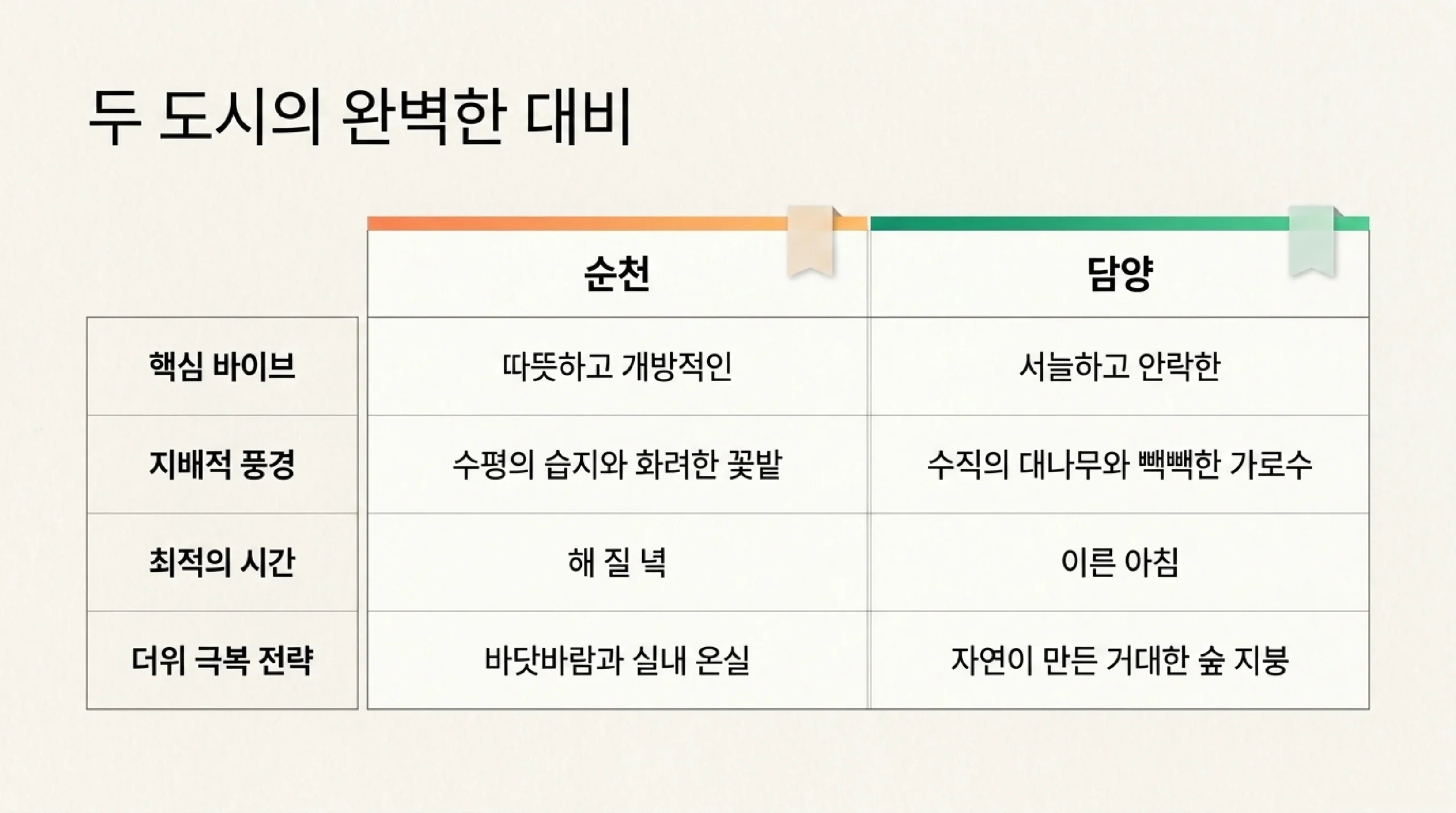 두 도시의 완벽한 대비

| | 순천 | 담양 |
|---|---|---|
| 핵심 바이브 | 따뜻하고 개방적인 | 서늘하고 안락한 |
| 지배적 풍경 | 수평의 습지와 화려한 꽃밭 | 수직의 대나무와 빽빽한 가로수 |
| 최적의 시간 | 해 질 녘 | 이른 아침 |
| 더위 극복 전략 | 바닷바람과 실내 온실 | 자연이 만든 거대한 숲 지붕 |